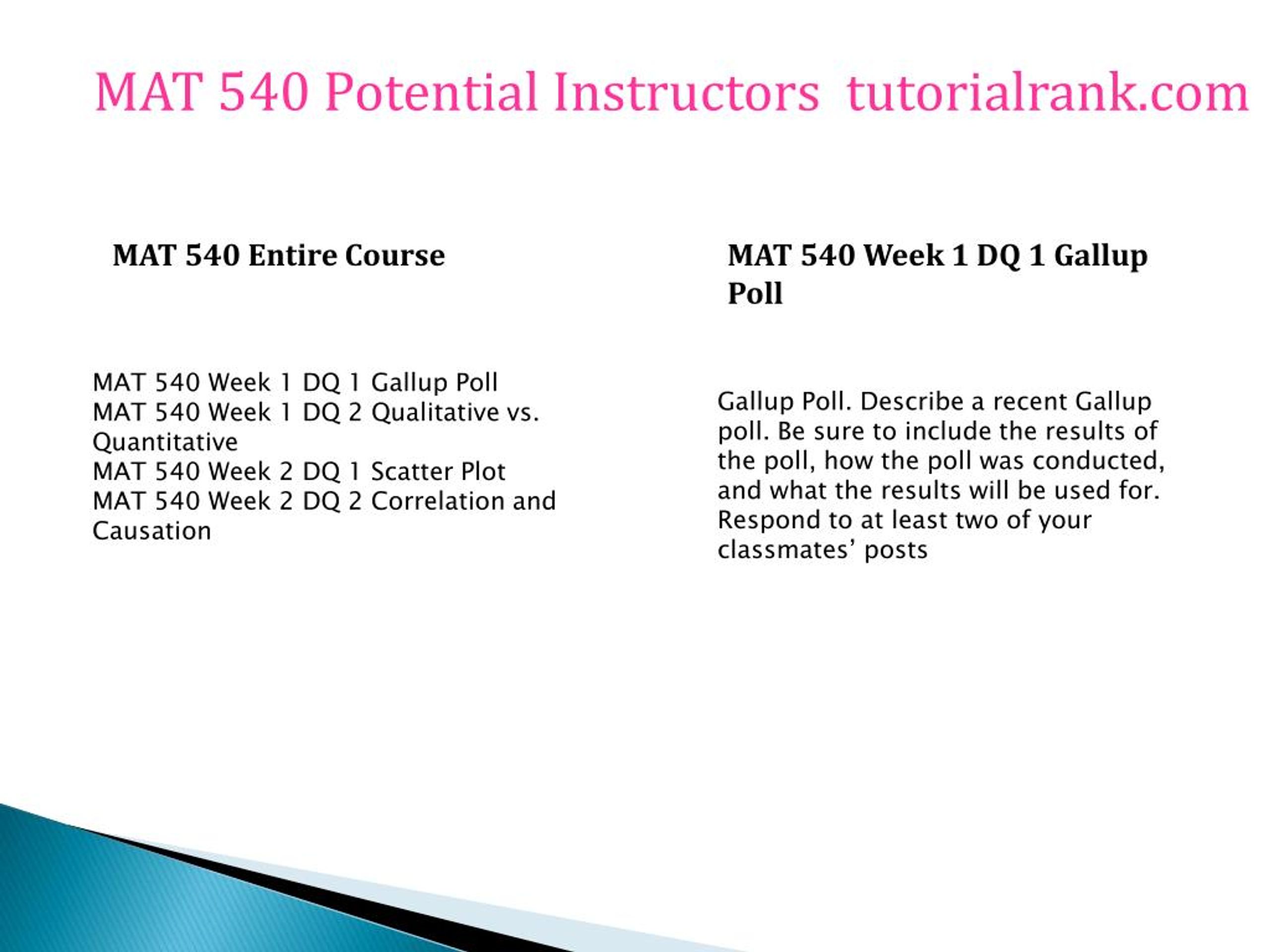 MAT 540 Potential Instructors tutorialrank.com

MAT 540 Entire Course

MAT 540 Week 1 DQ 1 Gallup Poll
MAT 540 Week 1 DQ 2 Qualitative vs. Quantitative
MAT 540 Week 2 DQ 1 Scatter Plot
MAT 540 Week 2 DQ 2 Correlation and Causation

MAT 540 Week 1 DQ 1 Gallup Poll

Gallup Poll. Describe a recent Gallup poll. Be sure to include the results of the poll, how the poll was conducted, and what the results will be used for. Respond to at least two of your classmates' posts